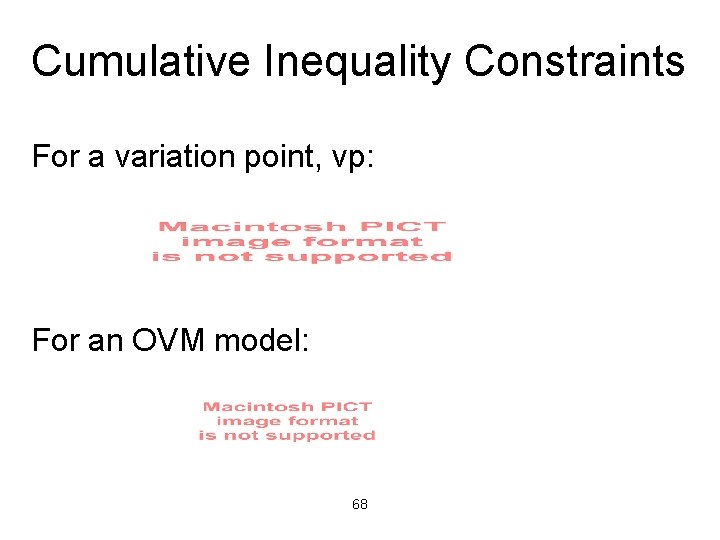 Cumulative Inequality Constraints

For a variation point, vp:

Macintosh PICT image format is not supported

For an OVM model:

Macintosh PICT image format is not supported

68